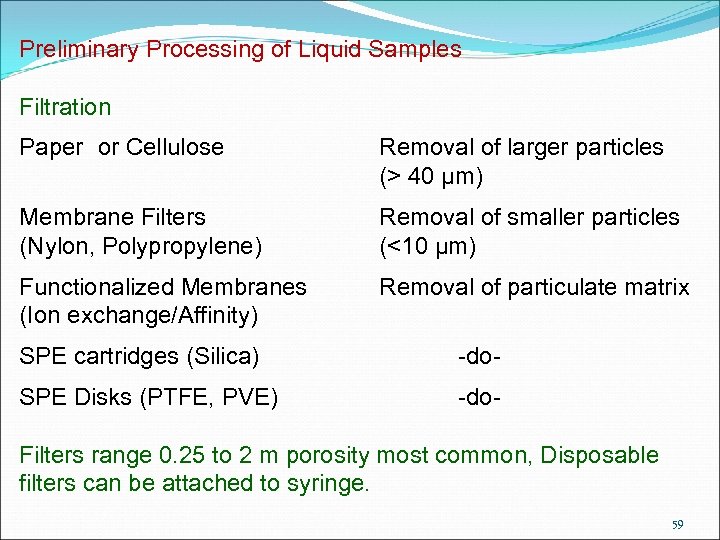 Preliminary Processing of Liquid Samples

Filtration

| | |
|---|---|
| Paper or Cellulose | Removal of larger particles (> 40 μm) |
| Membrane Filters (Nylon, Polypropylene) | Removal of smaller particles (<10 μm) |
| Functionalized Membranes (Ion exchange/Affinity) | Removal of particulate matrix |
| SPE cartridges (Silica) | -do- |
| SPE Disks (PTFE, PVE) | -do- |

Filters range 0.25 to 2 m porosity most common, Disposable filters can be attached to syringe.

59